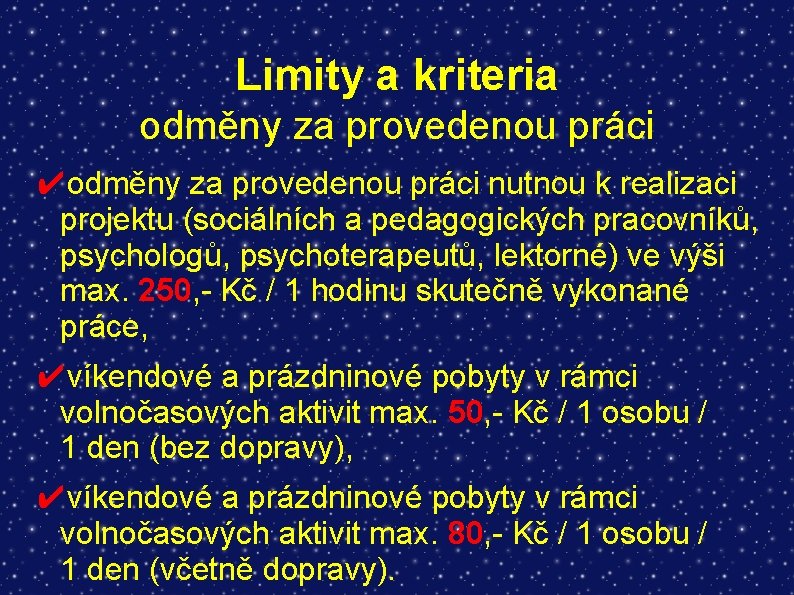 Limity a kriteria
odměny za provedenou práci

✔odměny za provedenou práci nutnou k realizaci projektu (sociálních a pedagogických pracovníků, psychologů, psychoterapeutů, lektorné) ve výši max. 250,- Kč / 1 hodinu skutečně vykonané práce,

✔víkendové a prázdninové pobyty v rámci volnočasových aktivit max. 50,- Kč / 1 osobu / 1 den (bez dopravy),

✔víkendové a prázdninové pobyty v rámci volnočasových aktivit max. 80,- Kč / 1 osobu / 1 den (včetně dopravy).